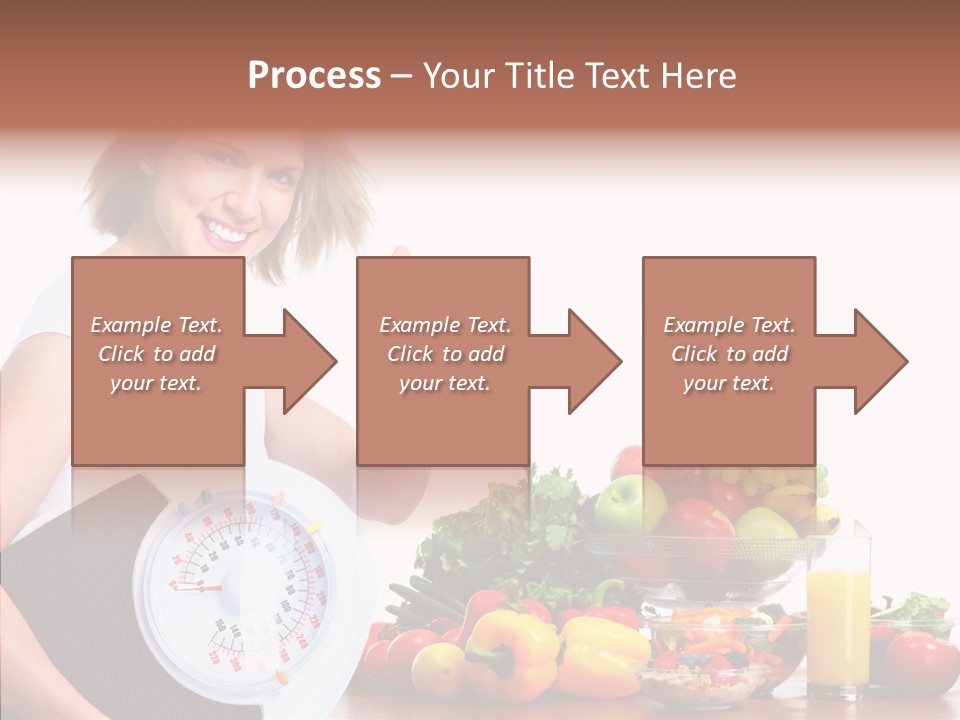 Process – Your Title Text Here

Example Text. Click to add your text.

Example Text. Click to add your text.

Example Text. Click to add your text.